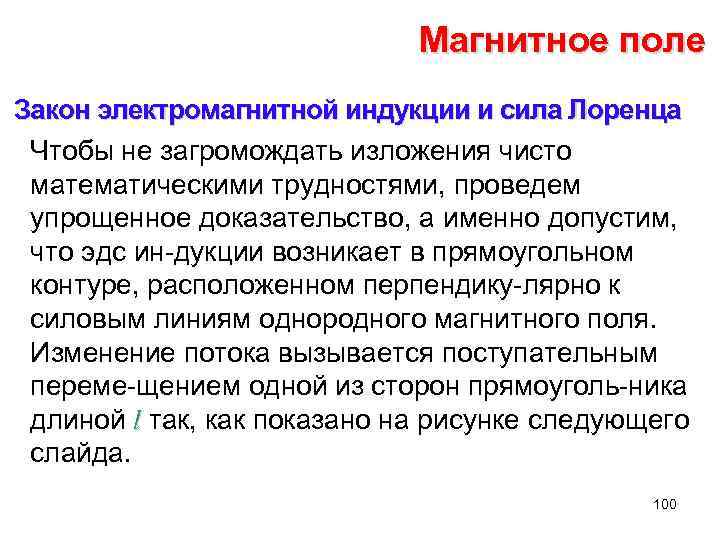 Магнитное поле

Закон электромагнитной индукции и сила Лоренца

Чтобы не загромождать изложения чисто математическими трудностями, проведем упрощенное доказательство, а именно допустим, что эдс ин-дукции возникает в прямоугольном контуре, расположенном перпендику-лярно к силовым линиям однородного магнитного поля. Изменение потока вызывается поступательным переме-щением одной из сторон прямоуголь-ника длиной $l$ так, как показано на рисунке следующего слайда.

100